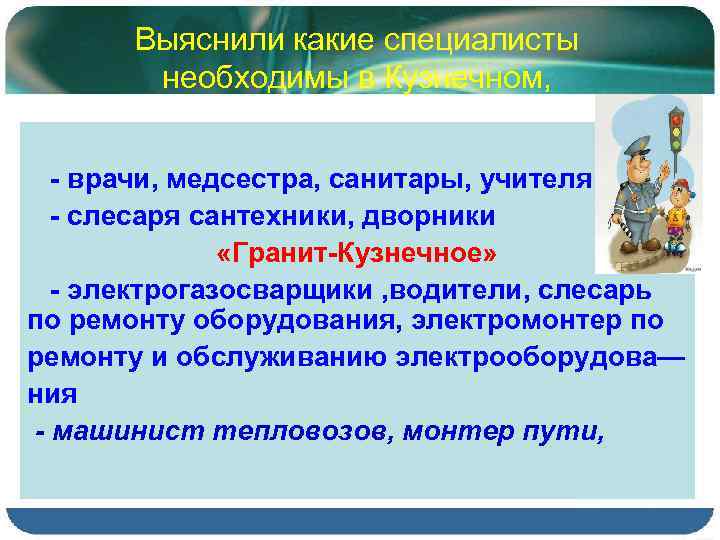 Выяснили какие специалисты необходимы в Кузнечном,

- врачи, медсестра, санитары, учителя
- слесаря сантехники, дворники

«Гранит-Кузнечное»

- электрогазосварщики ,водители, слесарь по ремонту оборудования, электромонтер по ремонту и обслуживанию электрооборудова—ния
- машинист тепловозов, монтер пути,